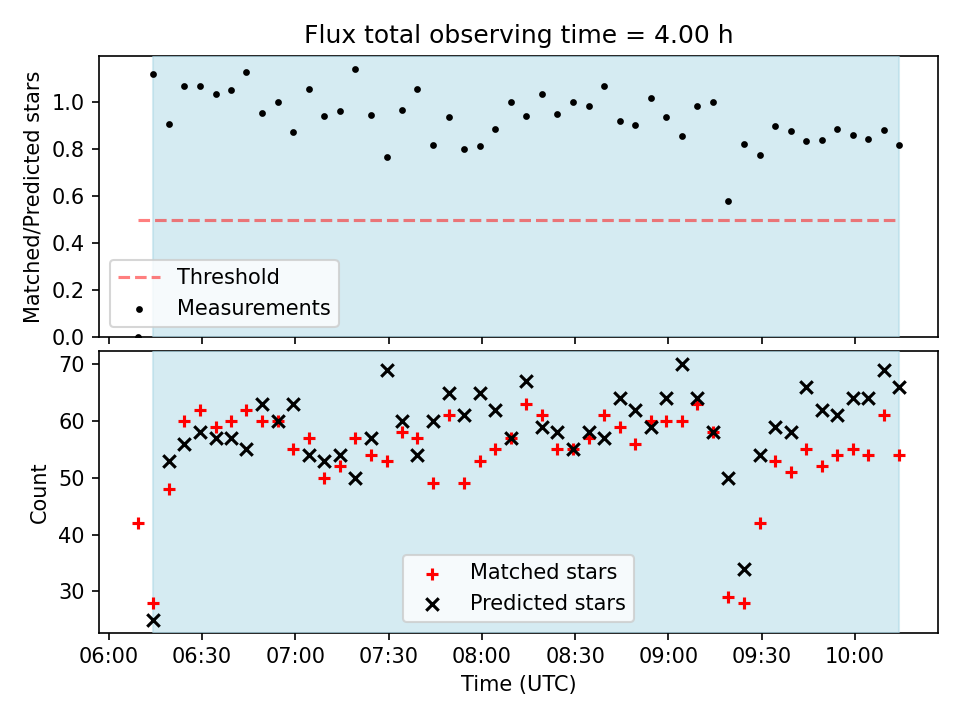 Flux total observing time = 4.00 h

Matched/Predicted stars

1.0
0.8
0.6
0.4
0.2
0.0

Threshold
Measurements

Count

70
60
50
40
30

Matched stars
Predicted stars

06:00
06:30
07:00
07:30
08:00
08:30
09:00
09:30
10:00

Time (UTC)